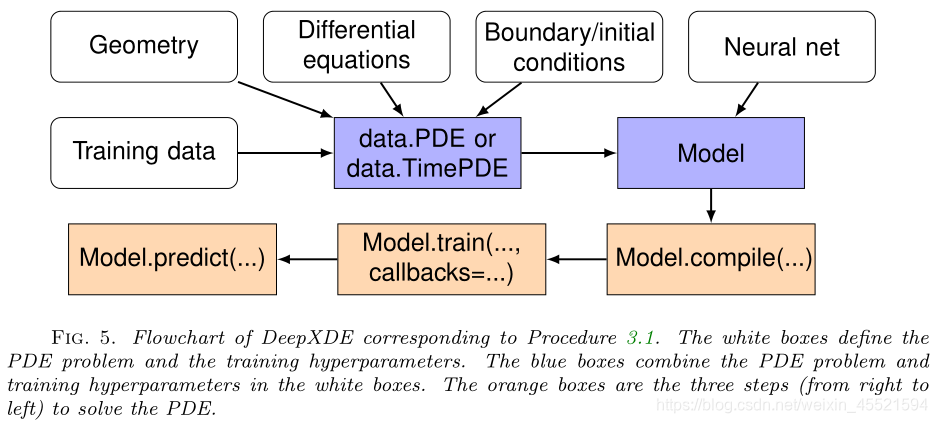 Geometry

Differential equations

Boundary/initial conditions

Neural net

Training data

data.PDE or data.TimePDE

Model

Model.predict(...)

Model.train(..., callbacks=...)

Model.compile(...)

FIG. 5. Flowchart of DeepXDE corresponding to Procedure 3.1. The white boxes define the PDE problem and the training hyperparameters. The blue boxes combine the PDE problem and training hyperparameters in the white boxes. The orange boxes are the three steps (from right to left) to solve the PDE.

https://blog.csdn.net/weixin_45521594